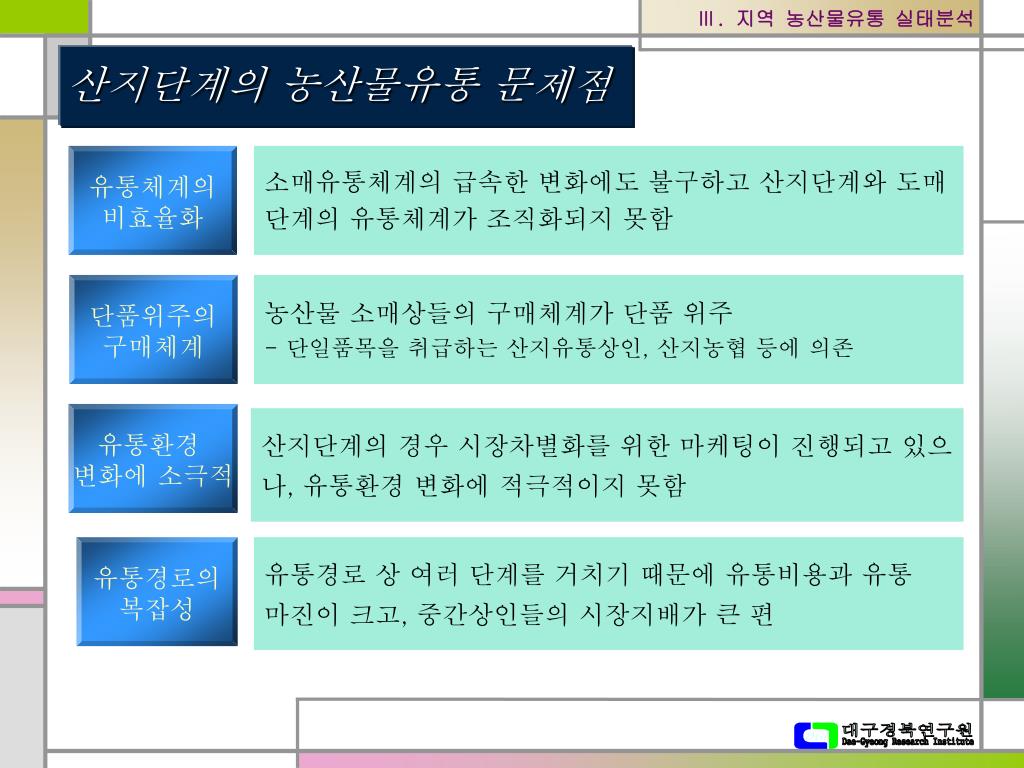 Ⅲ. 지역 농산물유통 실태분석

산지단계의 농산물유통 문제점

유통체계의 비효율화

소매유통체계의 급속한 변화에도 불구하고 산지단계와 도매단계의 유통체계가 조직화되지 못함

단품위주의 구매체계

농산물 소매상들의 구매체계가 단품 위주
- 단일품목을 취급하는 산지유통상인, 산지농협 등에 의존

유통환경 변화에 소극적

산지단계의 경우 시장차별화를 위한 마케팅이 진행되고 있으나, 유통환경 변화에 적극적이지 못함

유통경로의 복잡성

유통경로 상 여러 단계를 거치기 때문에 유통비용과 유통마진이 크고, 중간상인들의 시장지배가 큰 편

대구경북연구원
Dae-Gyeong Research Institute